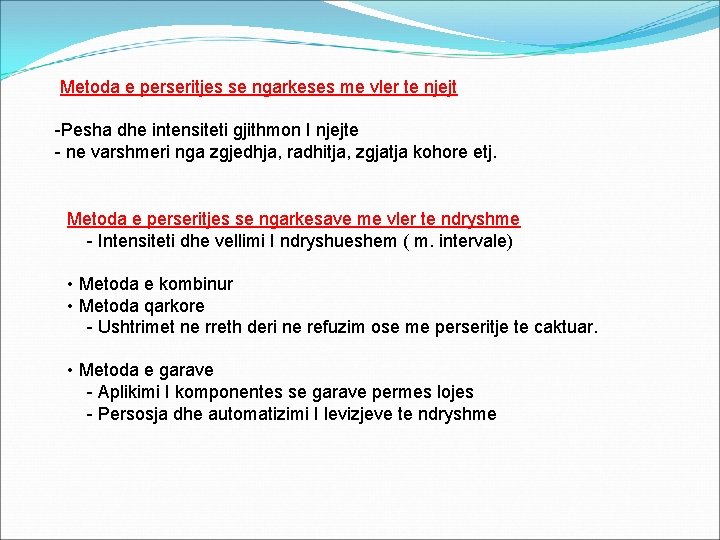 Metoda e perseritjes se ngarkeses me vler te njejt

-Pesha dhe intensiteti gjithmon I njejte
- ne varshmeri nga zgjedhja, radhitja, zgjatja kohore etj.

Metoda e perseritjes se ngarkesave me vler te ndryshme
- Intensiteti dhe vellimi I ndryshueshem ( m. intervale)

• Metoda e kombinur
• Metoda qarkore
- Ushtrimet ne rreth deri ne refuzim ose me perseritje te caktuar.

• Metoda e garave
- Aplikimi I komponentes se garave permes lojes
- Persosja dhe automatizimi I levizjeve te ndryshme